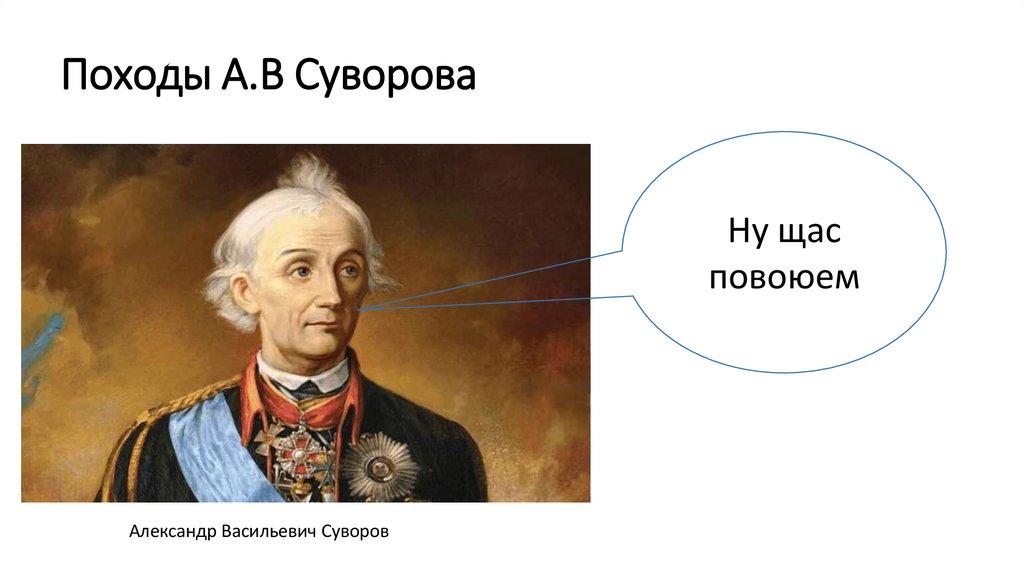 Походы А.В Суворова

Ну щас повоюем

Александр Васильевич Суворов